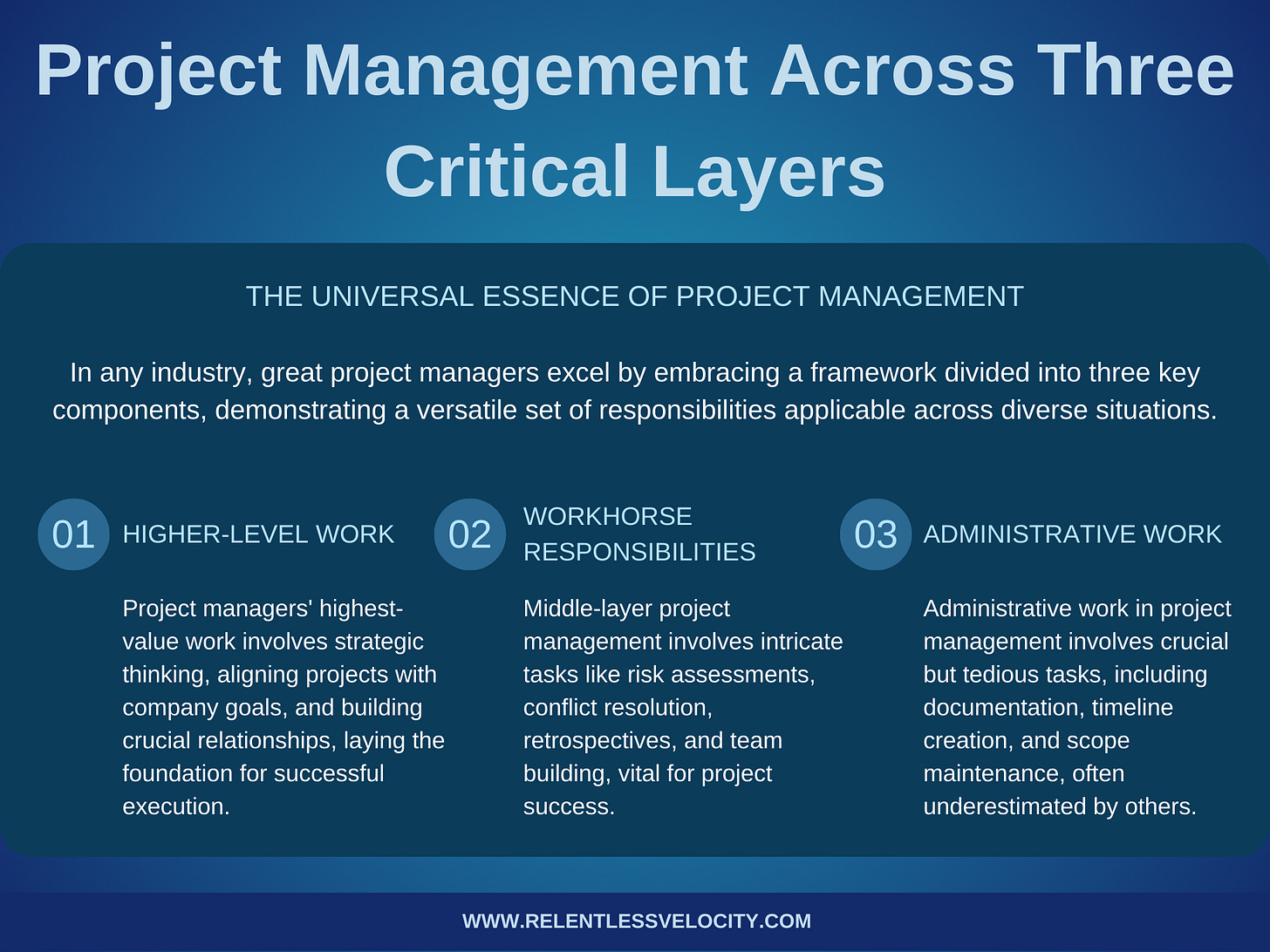 Project Management Across Three Critical Layers

THE UNIVERSAL ESSENCE OF PROJECT MANAGEMENT

In any industry, great project managers excel by embracing a framework divided into three key components, demonstrating a versatile set of responsibilities applicable across diverse situations.

01 HIGHER-LEVEL WORK

Project managers' highest-value work involves strategic thinking, aligning projects with company goals, and building crucial relationships, laying the foundation for successful execution.

02 WORKHORSE RESPONSIBILITIES

Middle-layer project management involves intricate tasks like risk assessments, conflict resolution, retrospectives, and team building, vital for project success.

03 ADMINISTRATIVE WORK

Administrative work in project management involves crucial but tedious tasks, including documentation, timeline creation, and scope maintenance, often underestimated by others.

WWW.RELENTLESSVELOCITY.COM